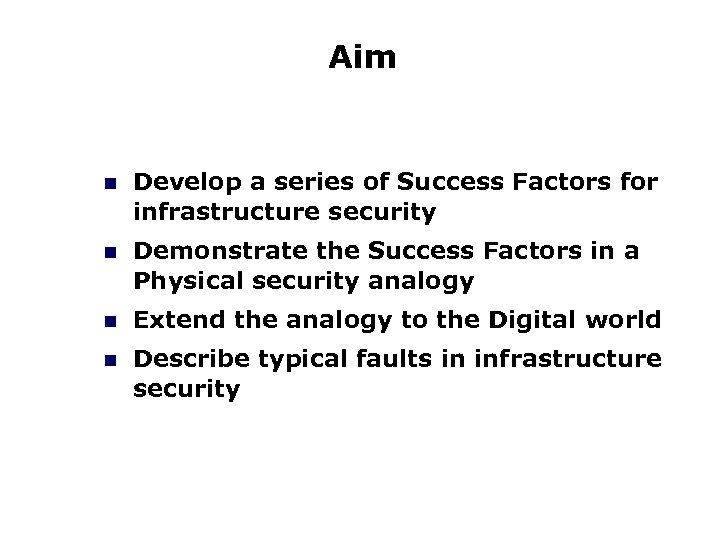 Aim

- Develop a series of Success Factors for infrastructure security
- Demonstrate the Success Factors in a Physical security analogy
- Extend the analogy to the Digital world
- Describe typical faults in infrastructure security